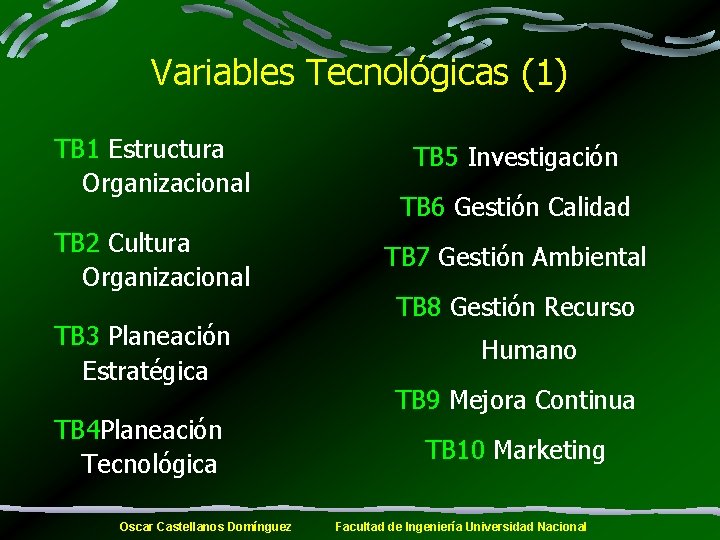 Variables Tecnológicas (1)

TB1 Estructura Organizacional

TB2 Cultura Organizacional

TB3 Planeación Estratégica

TB4Planeación Tecnológica

TB5 Investigación

TB6 Gestión Calidad

TB7 Gestión Ambiental

TB8 Gestión Recurso Humano

TB9 Mejora Continua

TB10 Marketing

Oscar Castellanos Domínguez

Facultad de Ingeniería Universidad Nacional